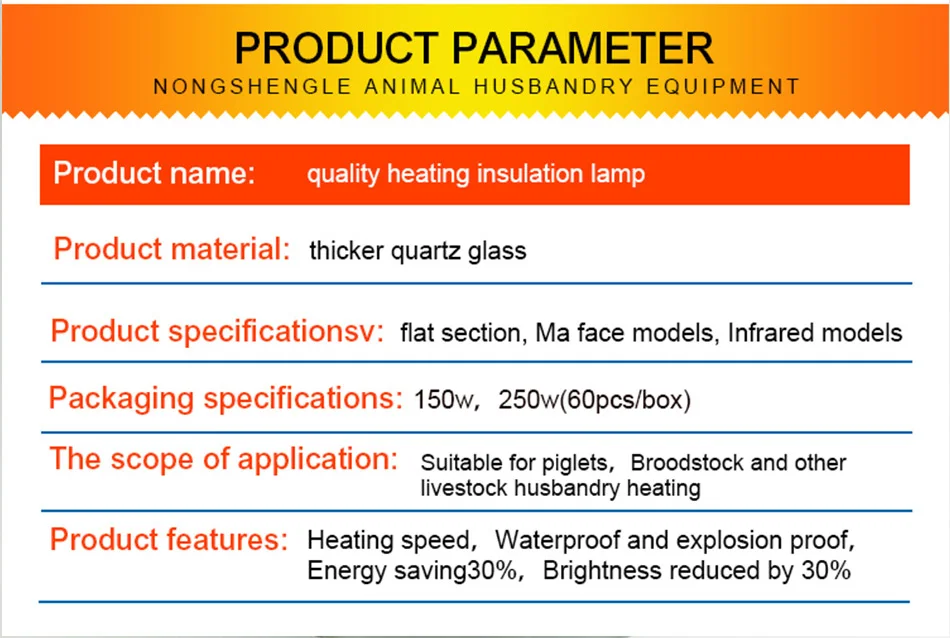 PRODUCT PARAMETER
NONGSHENGLE ANIMAL HUSBANDRY EQUIPMENT

Product name: quality heating insulation lamp

Product material: thicker quartz glass

Product specificationsv: flat section, Ma face models, Infrared models

Packaging specifications: 150w, 250w(60pcs/box)

The scope of application: Suitable for piglets, Broodstock and other livestock husbandry heating

Product features: Heating speed, Waterproof and explosion proof, Energy saving30%, Brightness reduced by 30%